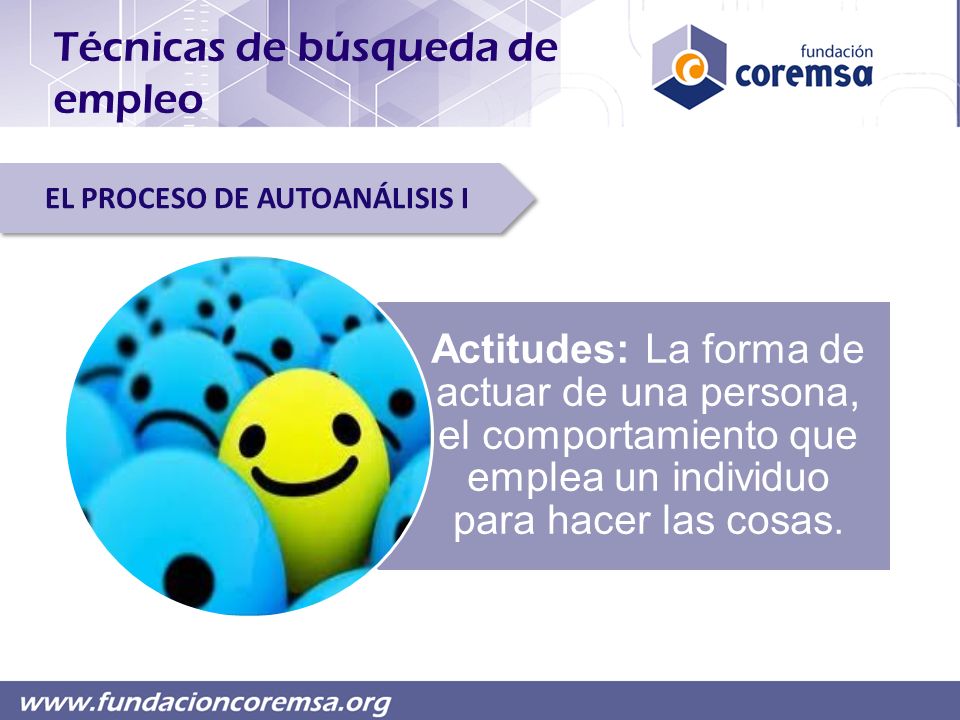 Técnicas de búsqueda de empleo

fundación
coremsa

EL PROCESO DE AUTOANÁLISIS I

Actitudes: La forma de actuar de una persona, el comportamiento que emplea un individuo para hacer las cosas.

www.fundacioncoremsa.org